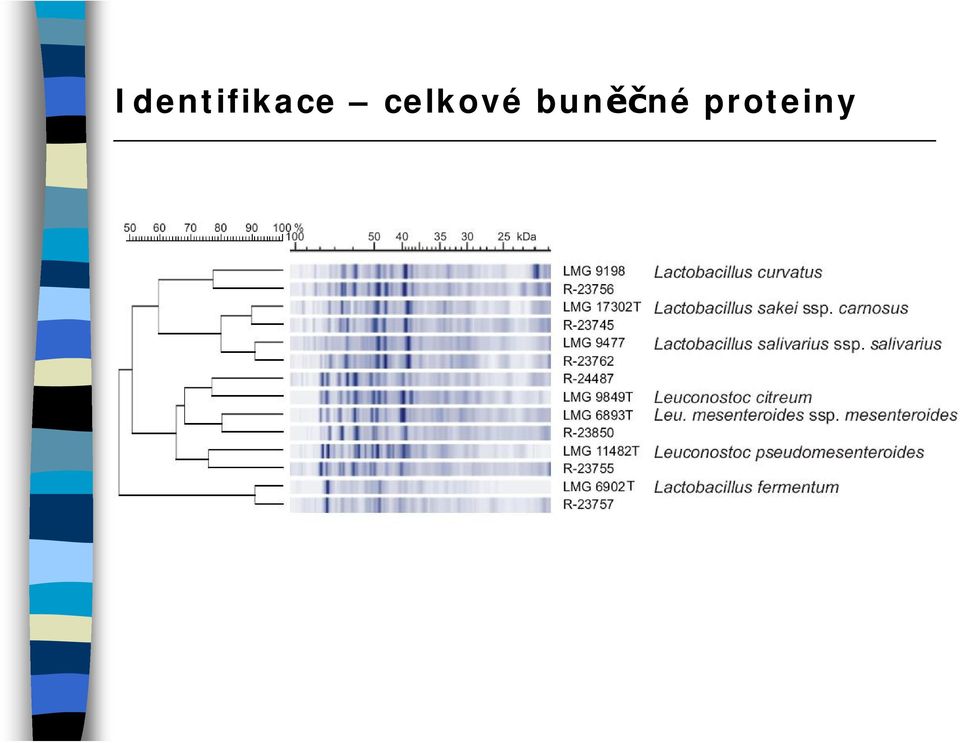 Identifikace – celkové buněčné proteiny

50 60 70 80 90 100 %

100 50 40 35 30 25 kDa

LMG 9198 Lactobacillus curvatus
R-23756
LMG 17302T Lactobacillus sakei ssp. carnosus
R-23745
LMG 9477 Lactobacillus salivarius ssp. salivarius
R-23762
R-24487
LMG 9849T Leuconostoc citreum
LMG 6893T Leu. mesenteroides ssp. mesenteroides
R-23850
LMG 11482T Leuconostoc pseudomesenteroides
R-23755
LMG 6902T Lactobacillus fermentum
R-23757